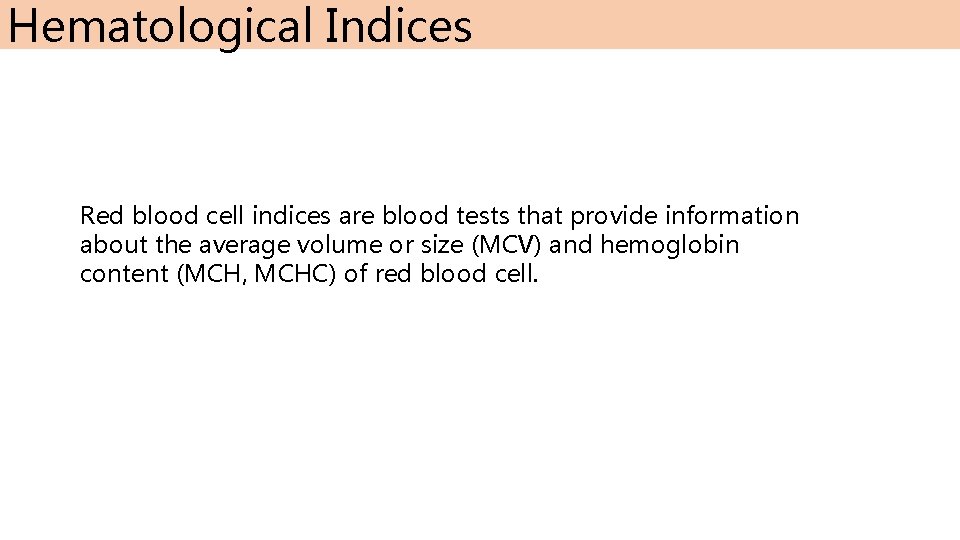 Hematological Indices

Red blood cell indices are blood tests that provide information about the average volume or size (MCV) and hemoglobin content (MCH, MCHC) of red blood cell.